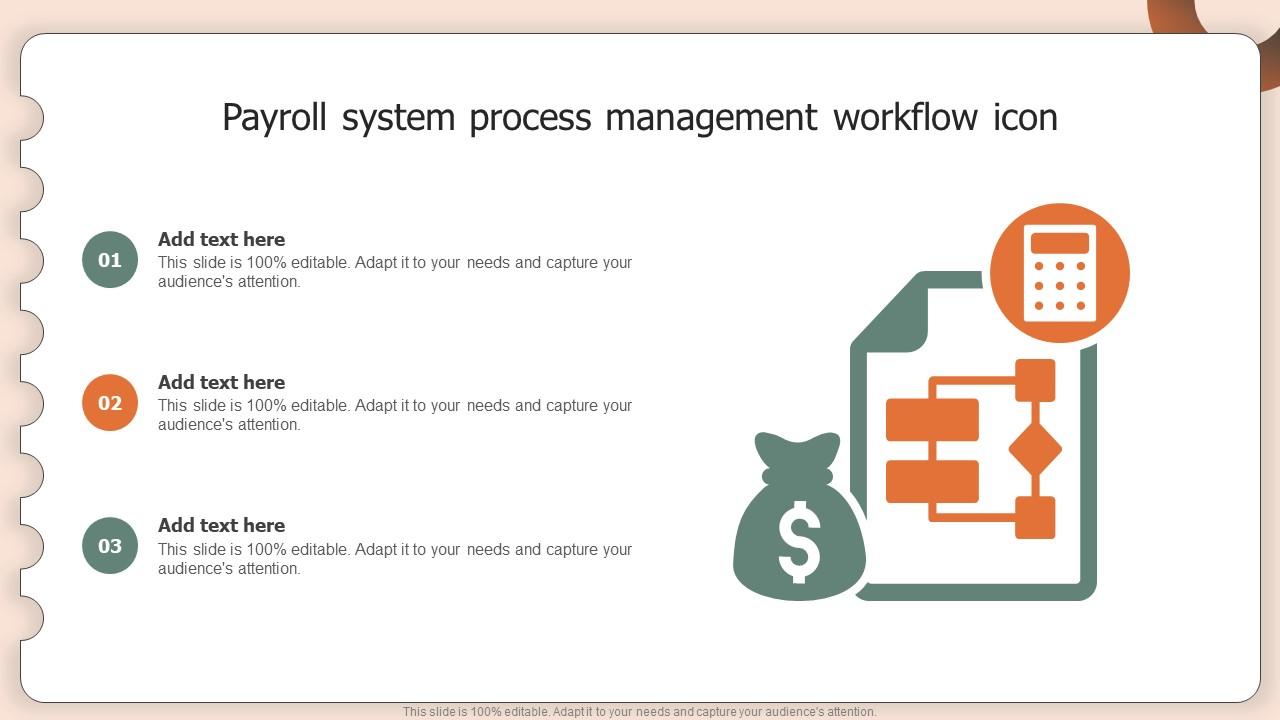 Payroll system process management workflow icon

01
Add text here
This slide is 100% editable. Adapt it to your needs and capture your audience's attention.

02
Add text here
This slide is 100% editable. Adapt it to your needs and capture your audience's attention.

03
Add text here
This slide is 100% editable. Adapt it to your needs and capture your audience's attention.

$

This slide is 100% editable. Adapt it to your needs and capture your audience's attention.